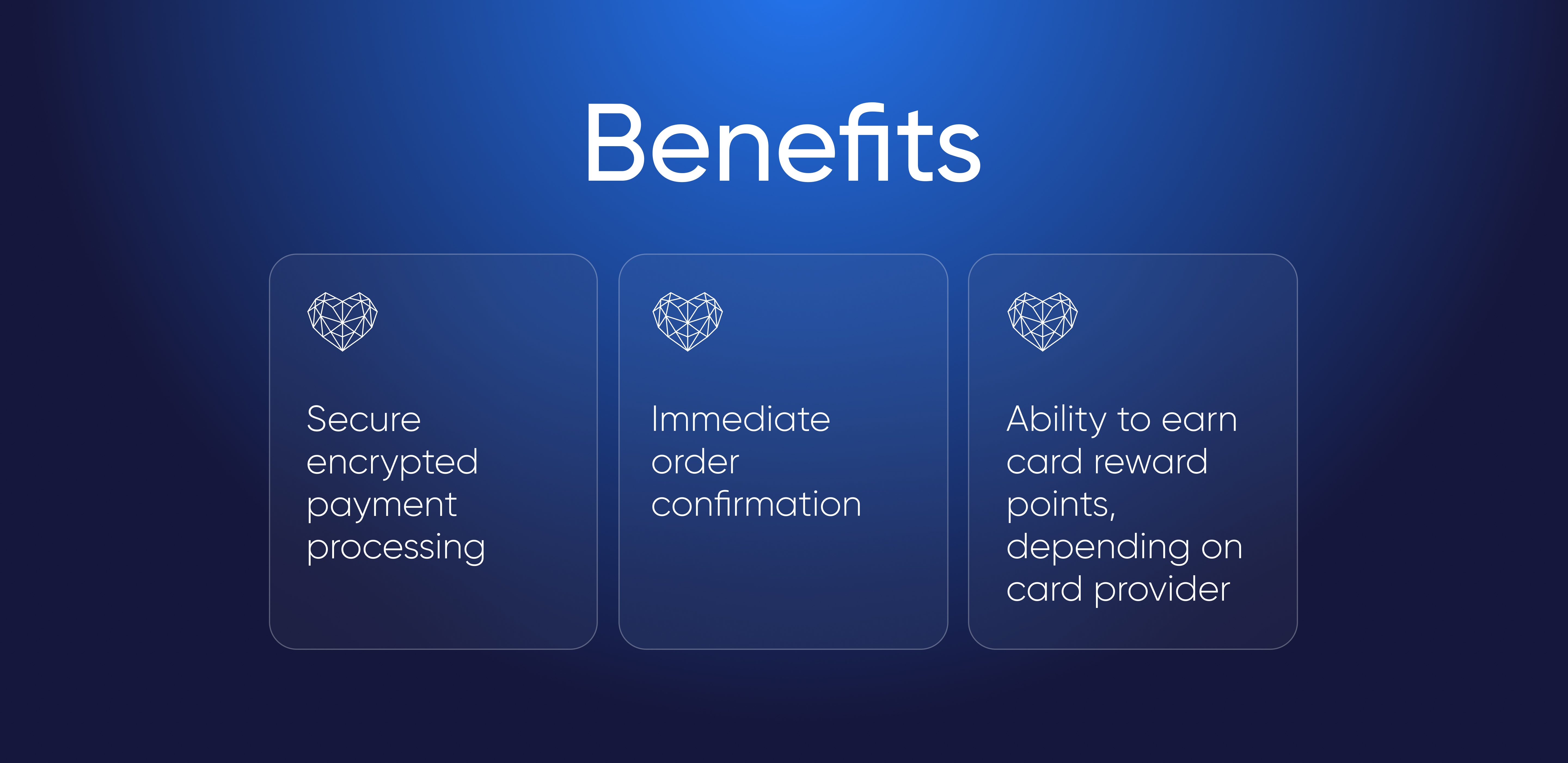 Benefits

Secure encrypted payment processing

Immediate order confirmation

Ability to earn card reward points, depending on card provider